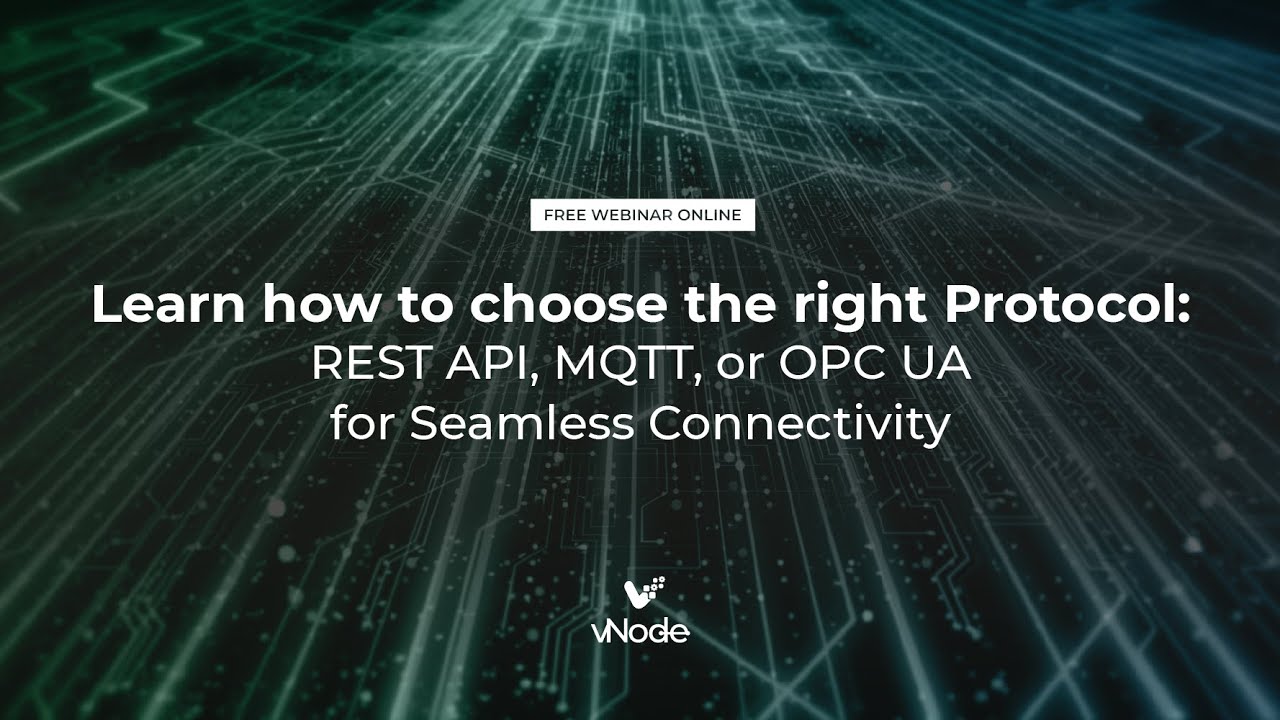 FREE WEBINAR ONLINE

Learn how to choose the right Protocol:
REST API, MQTT, or OPC UA
for Seamless Connectivity

vNode